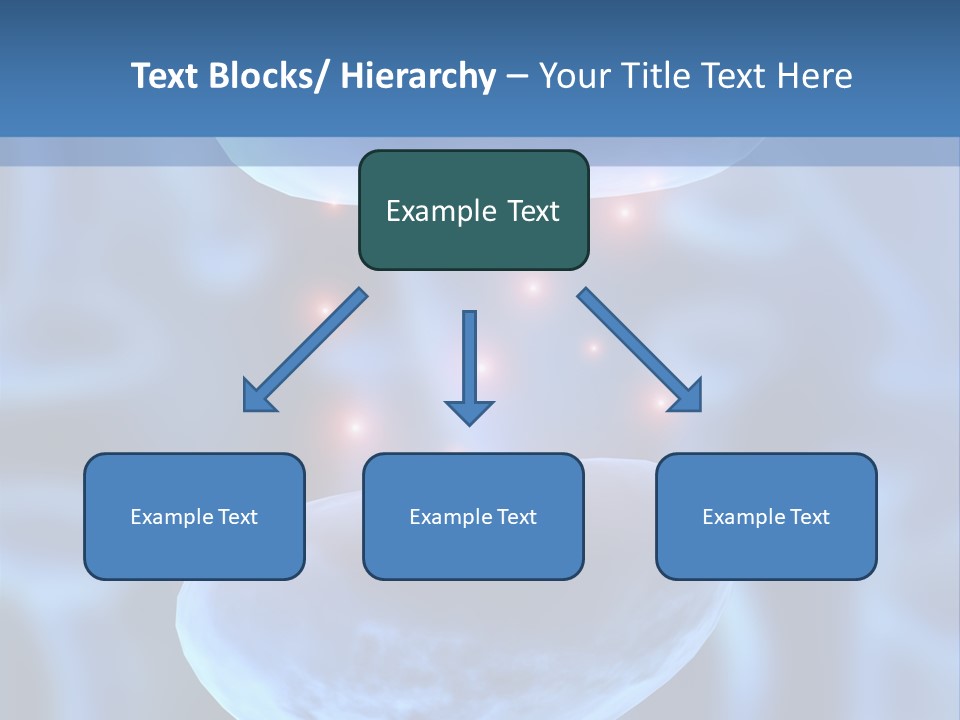 Text Blocks/ Hierarchy – Your Title Text Here

Example Text

Example Text

Example Text

Example Text